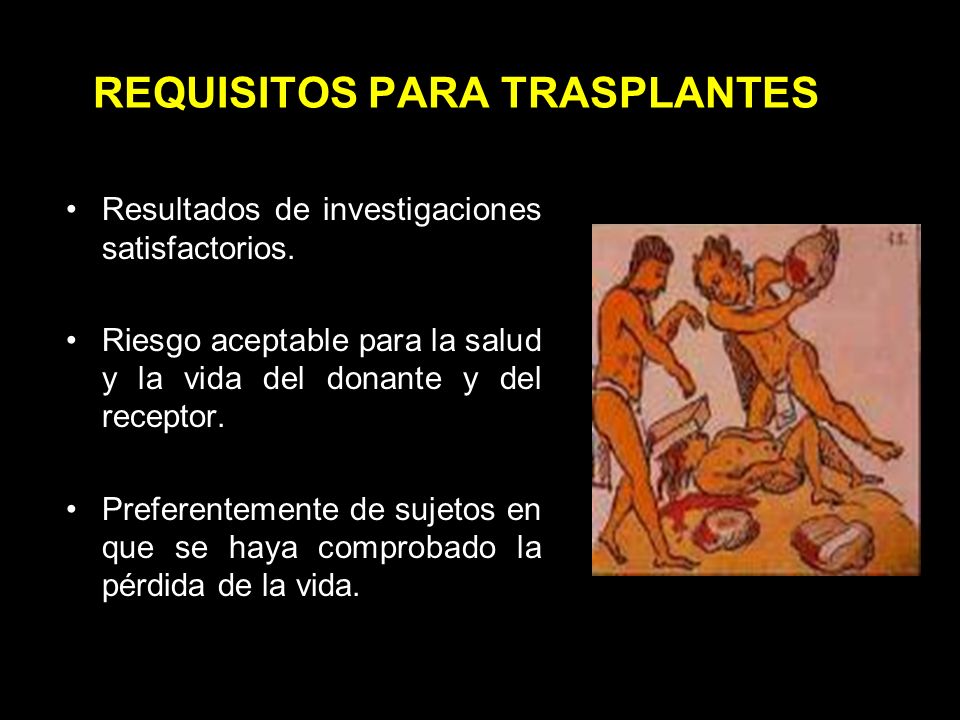 REQUISITOS PARA TRASPLANTES

• Resultados de investigaciones satisfactorios.

• Riesgo aceptable para la salud y la vida del donante y del receptor.

• Preferentemente de sujetos en que se haya comprobado la pérdida de la vida.